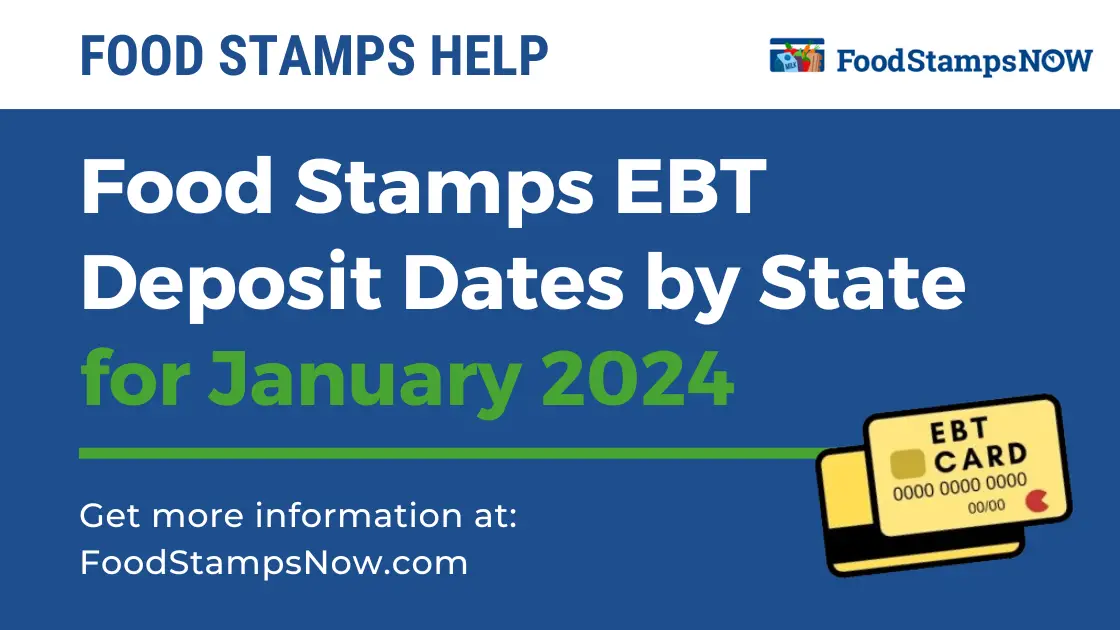 FOOD STAMPS HELP

FoodStampsNOW

Food Stamps EBT Deposit Dates by State for January 2024

Get more information at:
FoodStampsNow.com

EBT CARD
0000 0000 0000
00/00